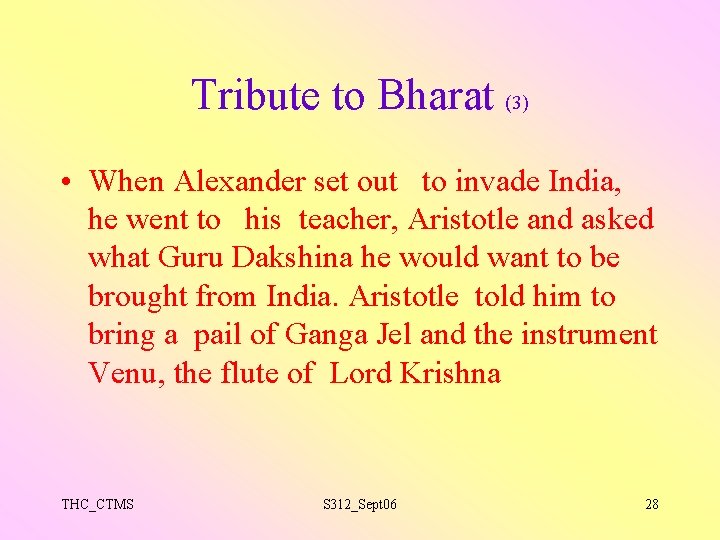 Tribute to Bharat (3)

• When Alexander set out to invade India, he went to his teacher, Aristotle and asked what Guru Dakshina he would want to be brought from India. Aristotle told him to bring a pail of Ganga Jel and the instrument Venu, the flute of Lord Krishna

THC_CTMS S312_Sept06 28